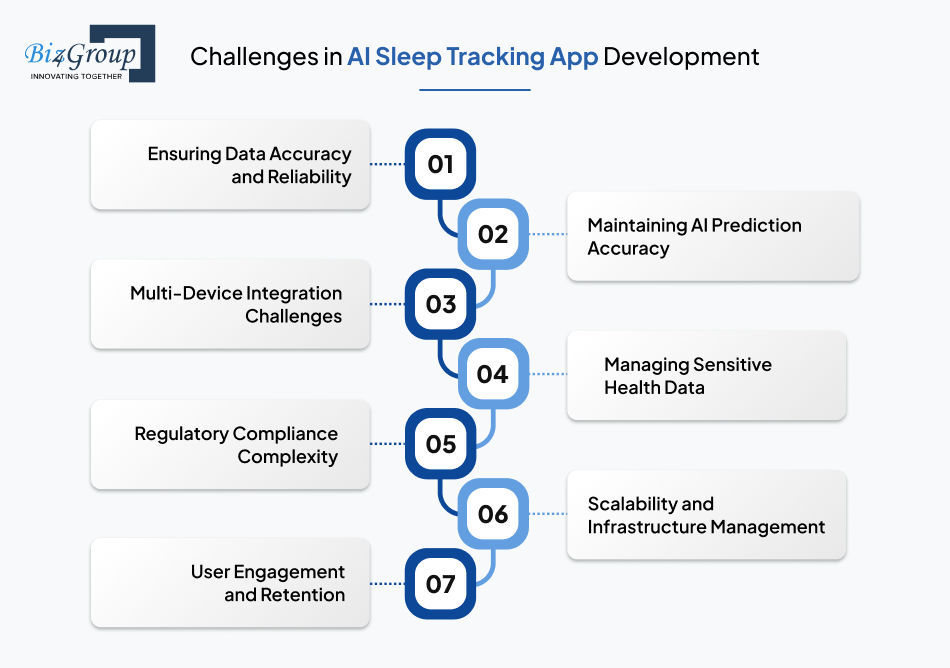 Biz4Group
INNOVATING TOGETHER

Challenges in AI Sleep Tracking App Development

Ensuring Data Accuracy and Reliability

01

02

Maintaining AI Prediction Accuracy

Multi-Device Integration Challenges

03

04

Managing Sensitive Health Data

Regulatory Compliance Complexity

05

06

Scalability and Infrastructure Management

User Engagement and Retention

07